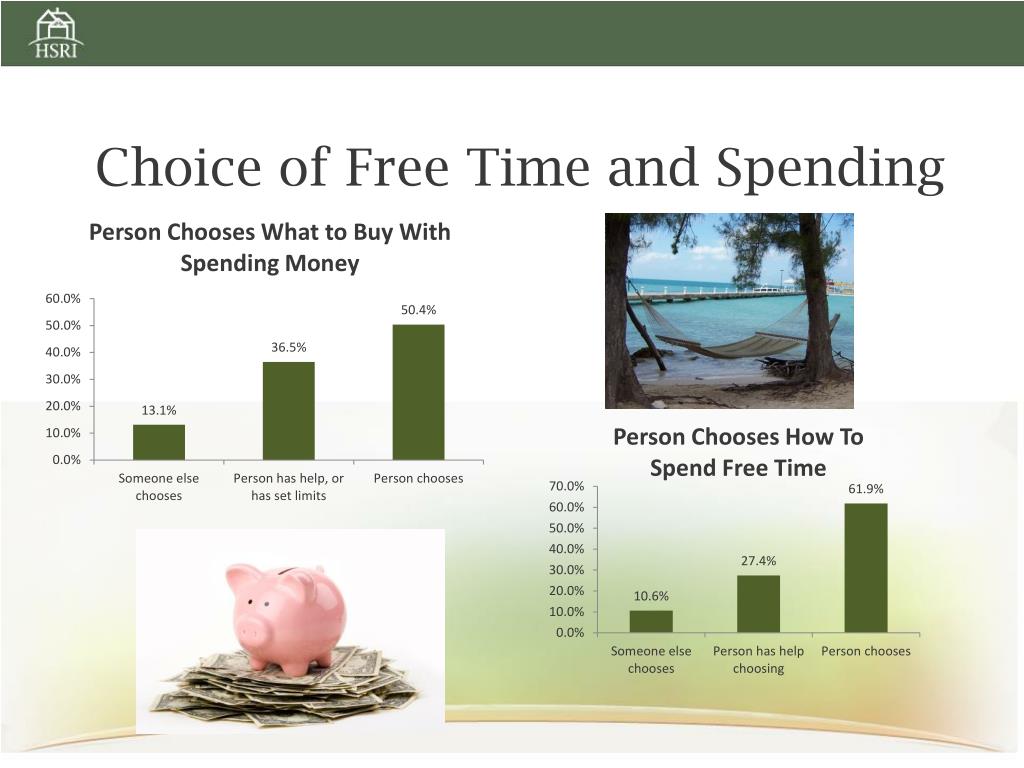 HSRI

Choice of Free Time and Spending

Person Chooses What to Buy With Spending Money

60.0%
50.0%
40.0%
30.0%
20.0%
10.0%
0.0%

13.1%
36.5%
50.4%

Someone else chooses
Person has help, or has set limits
Person chooses

Person Chooses How To Spend Free Time

70.0%
60.0%
50.0%
40.0%
30.0%
20.0%
10.0%
0.0%

10.6%
27.4%
61.9%

Someone else chooses
Person has help choosing
Person chooses